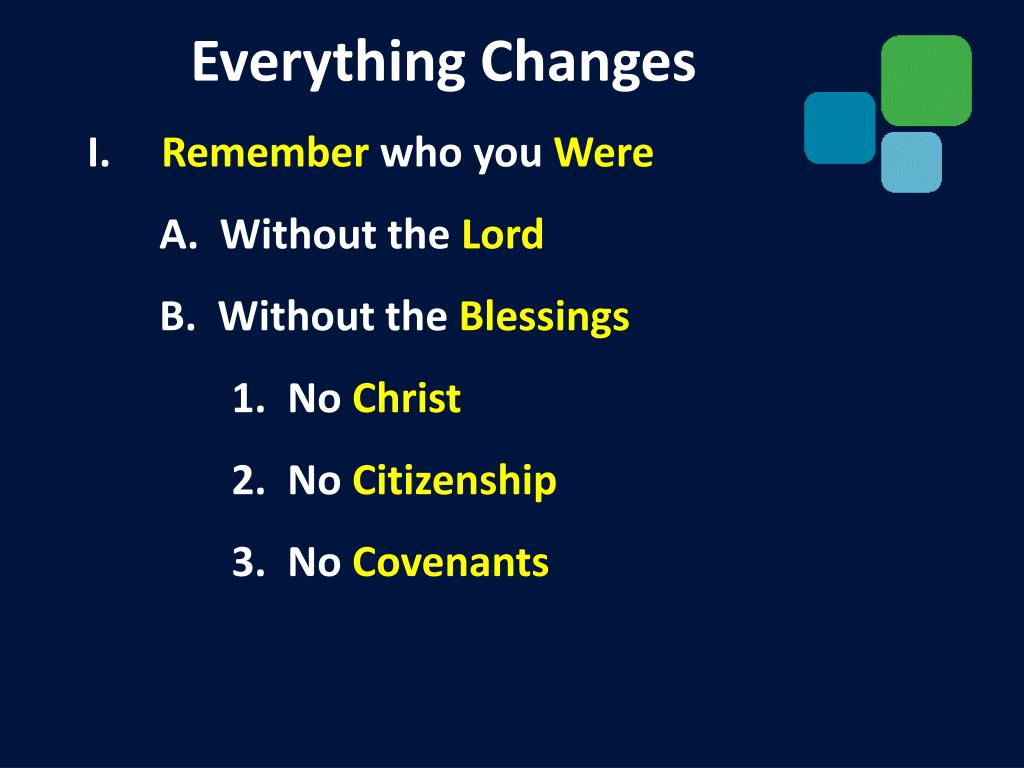 Everything Changes

I. Remember who you Were

A. Without the Lord

B. Without the Blessings

1. No Christ

2. No Citizenship

3. No Covenants